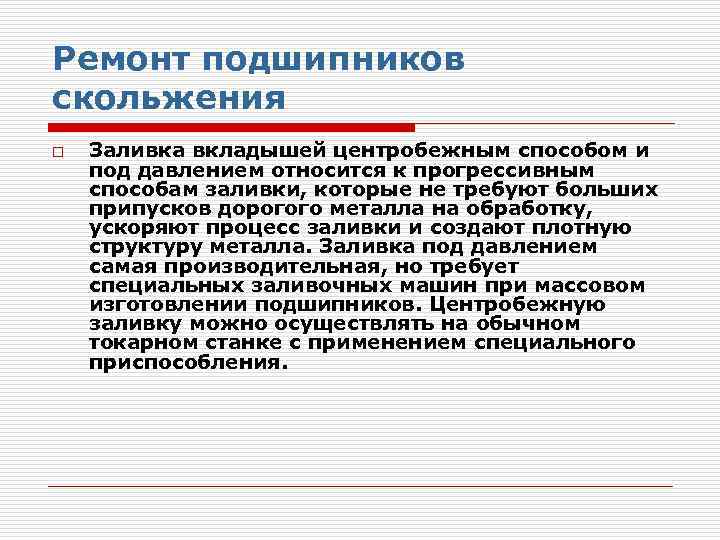 Ремонт подшипников скольжения

Заливка вкладышей центробежным способом и под давлением относится к прогрессивным способам заливки, которые не требуют больших припусков дорогого металла на обработку, ускоряют процесс заливки и создают плотную структуру металла. Заливка под давлением самая производительная, но требует специальных заливочных машин при массовом изготовлении подшипников. Центробежную заливку можно осуществлять на обычном токарном станке с применением специального приспособления.